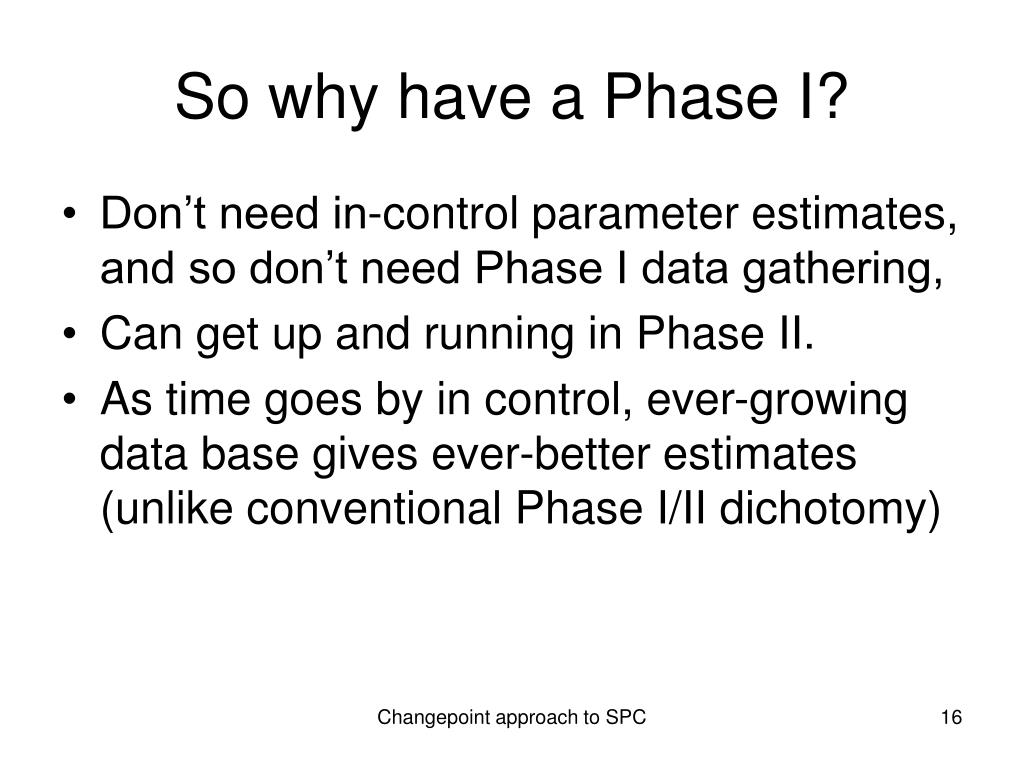 So why have a Phase I?

• Don’t need in-control parameter estimates, and so don’t need Phase I data gathering,
• Can get up and running in Phase II.
• As time goes by in control, ever-growing data base gives ever-better estimates (unlike conventional Phase I/II dichotomy)

Changepoint approach to SPC

16